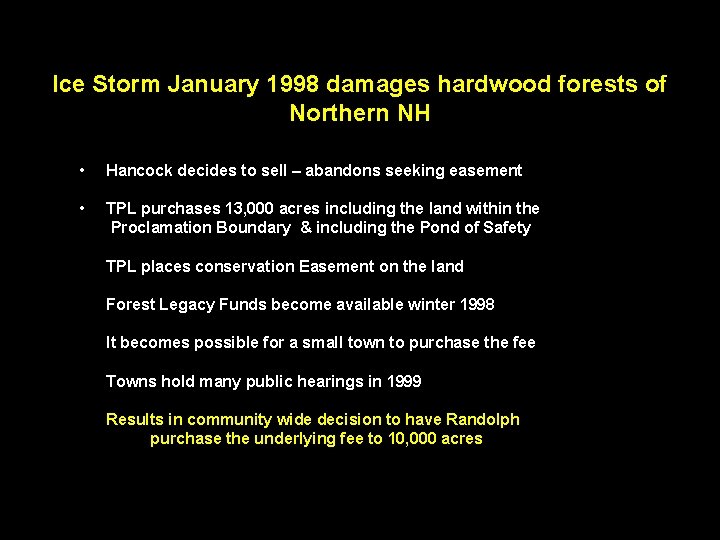 Ice Storm January 1998 damages hardwood forests of Northern NH

• Hancock decides to sell – abandons seeking easement

• TPL purchases 13,000 acres including the land within the Proclamation Boundary & including the Pond of Safety

TPL places conservation Easement on the land

Forest Legacy Funds become available winter 1998

It becomes possible for a small town to purchase the fee

Towns hold many public hearings in 1999

Results in community wide decision to have Randolph purchase the underlying fee to 10,000 acres